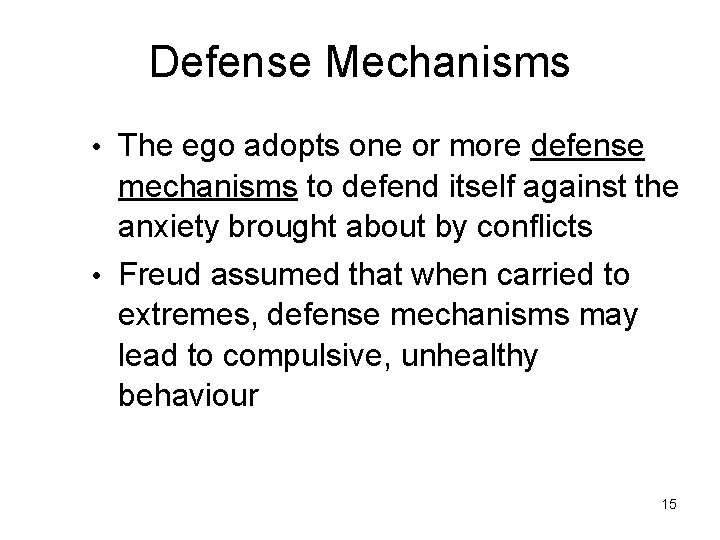 Defense Mechanisms

• The ego adopts one or more defense mechanisms to defend itself against the anxiety brought about by conflicts

• Freud assumed that when carried to extremes, defense mechanisms may lead to compulsive, unhealthy behaviour

15